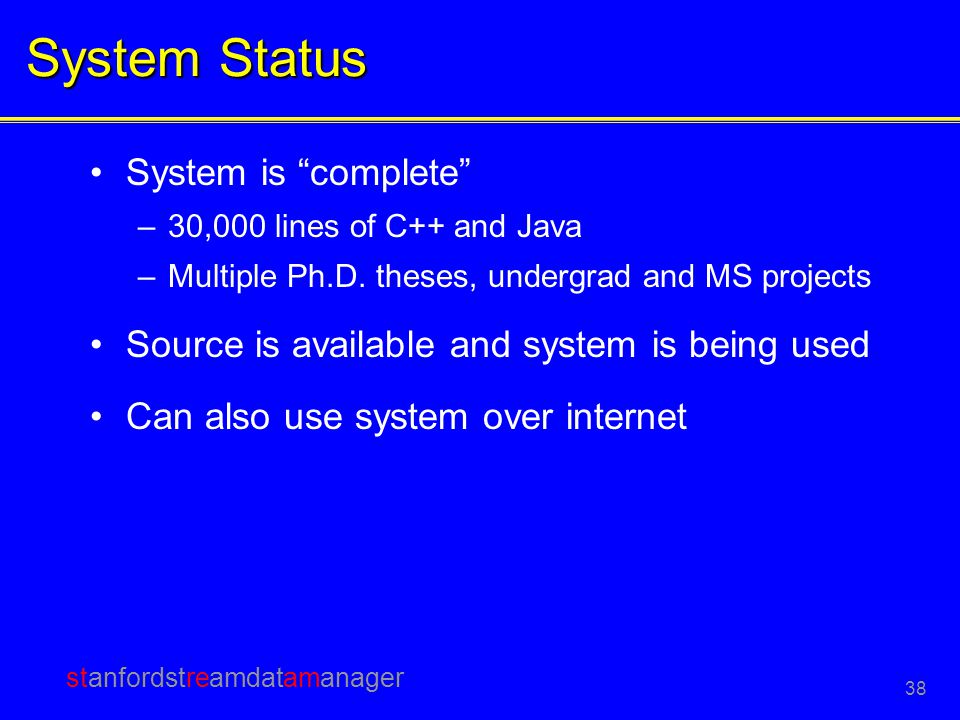 System Status

• System is “complete”

– 30,000 lines of C++ and Java

– Multiple Ph.D. theses, undergrad and MS projects

• Source is available and system is being used

• Can also use system over internet

stanfordstreamdatamanager

38